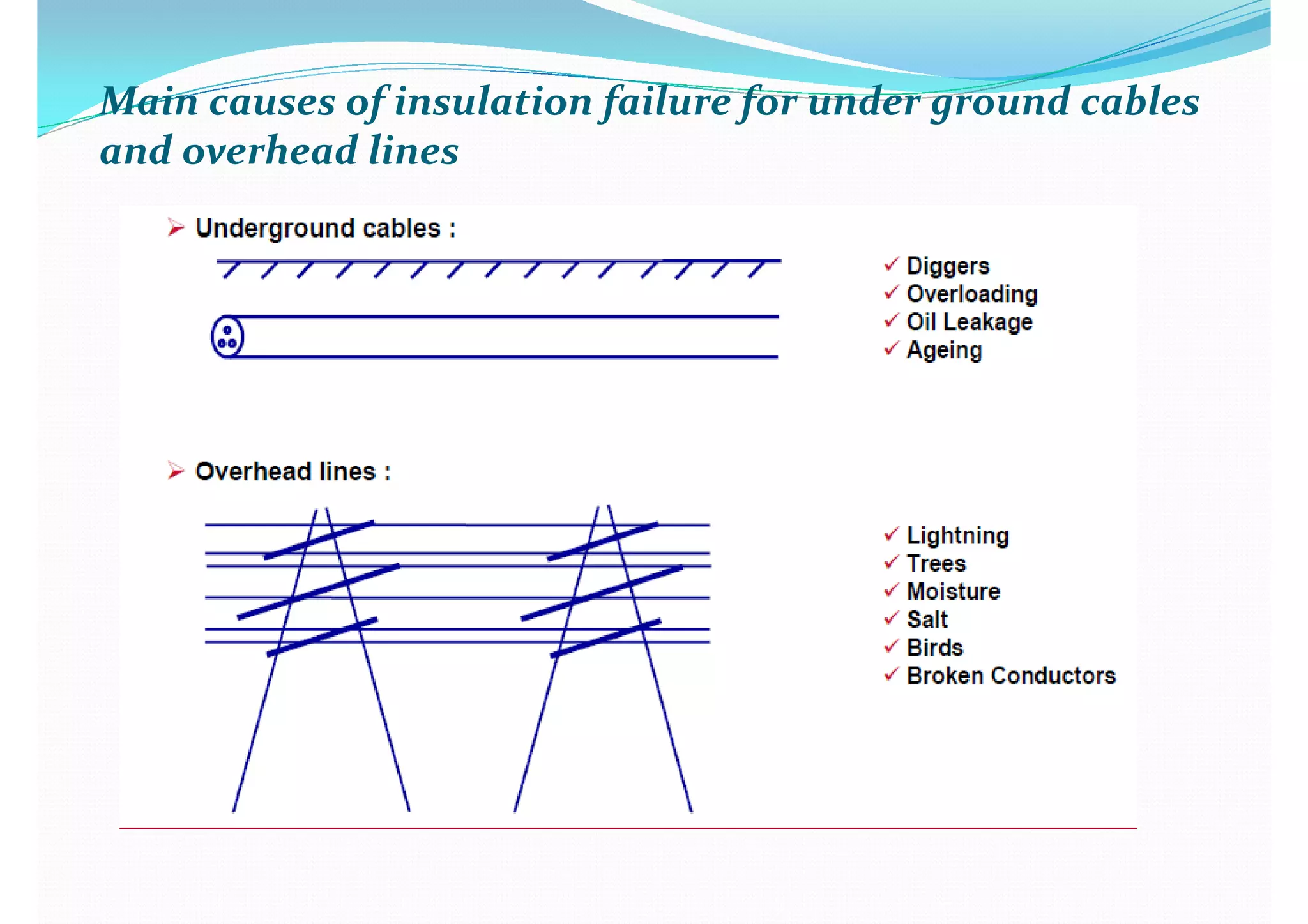 Main causes of insulation failure for under ground cables and overhead lines

➢ Underground cables :

✓ Diggers
✓ Overloading
✓ Oil Leakage
✓ Ageing

➢ Overhead lines :

✓ Lightning
✓ Trees
✓ Moisture
✓ Salt
✓ Birds
✓ Broken Conductors